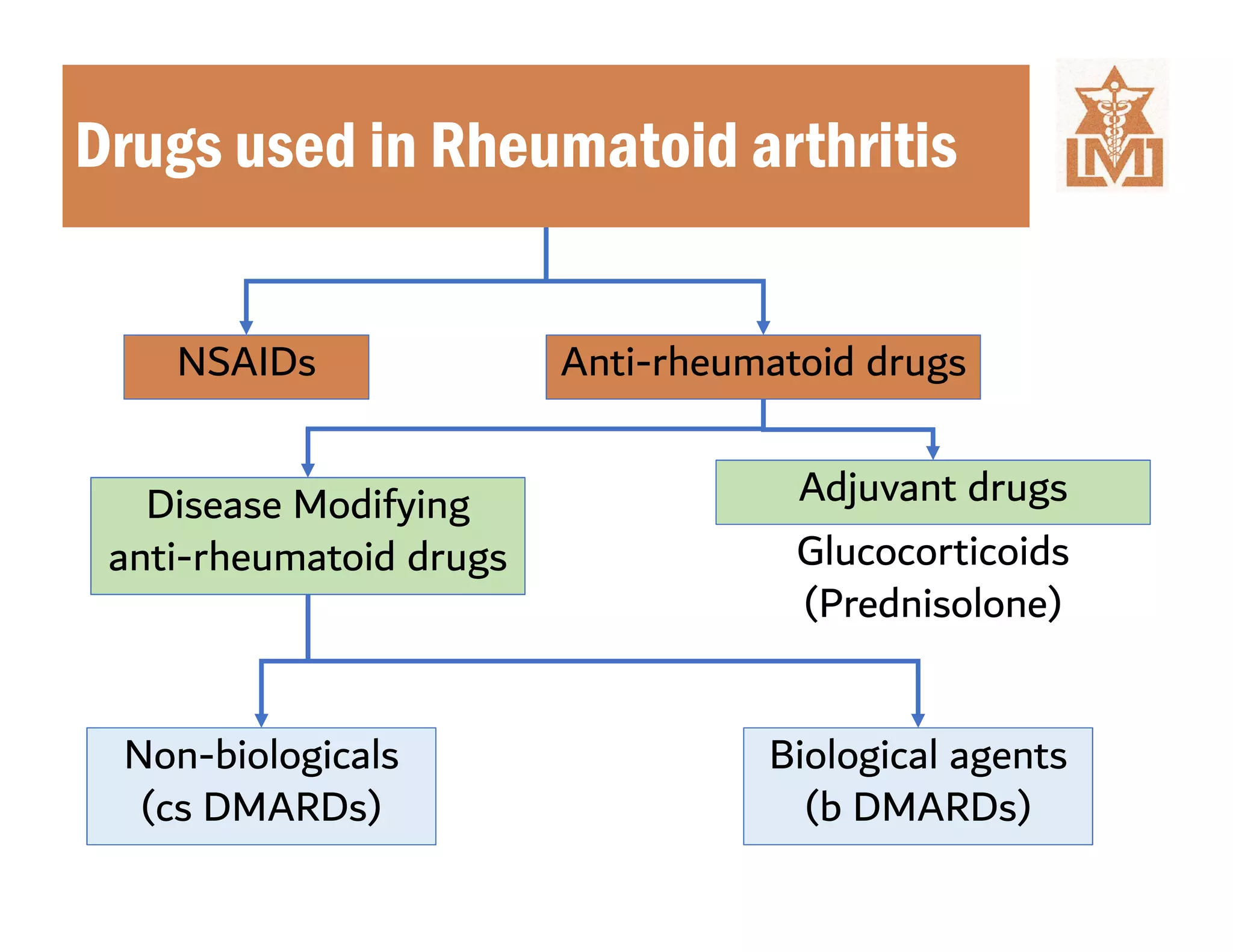 Drugs used in Rheumatoid arthritis

LMI

NSAIDs

Anti-rheumatoid drugs

Disease Modifying anti-rheumatoid drugs

Adjuvant drugs

Glucocorticoids (Prednisolone)

Non-biologicals (cs DMARDs)

Biological agents (b DMARDs)